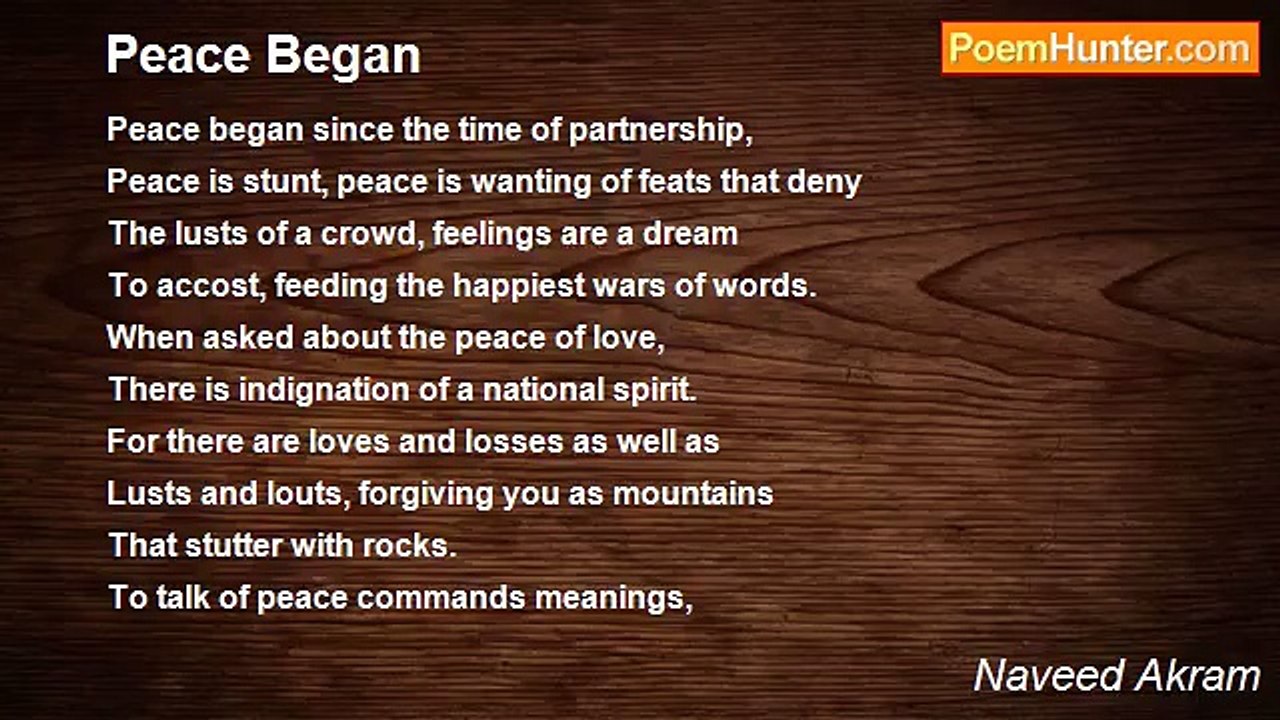 Peace Began

PoemHunter.com

Peace began since the time of partnership,
Peace is stunt, peace is wanting of feats that deny
The lusts of a crowd, feelings are a dream
To accost, feeding the happiest wars of words.
When asked about the peace of love,
There is indignation of a national spirit.
For there are loves and losses as well as
Lusts and louts, forgiving you as mountains
That stutter with rocks.
To talk of peace commands meanings,

Naveed Akram